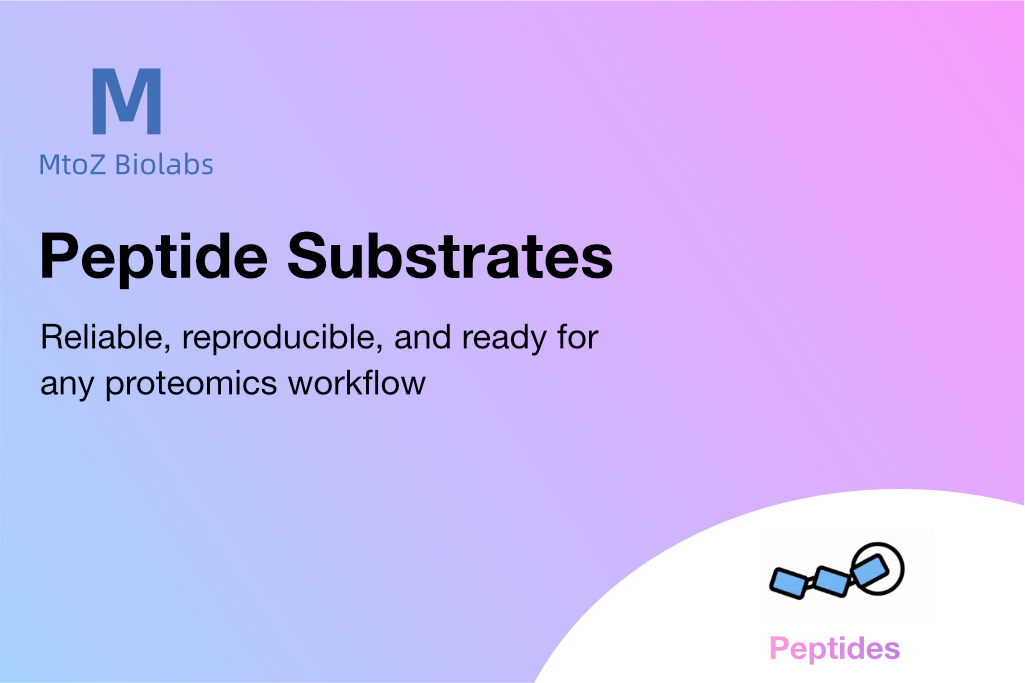 M
MtoZ Biolabs

Peptide Substrates

Reliable, reproducible, and ready for any proteomics workflow

Peptides